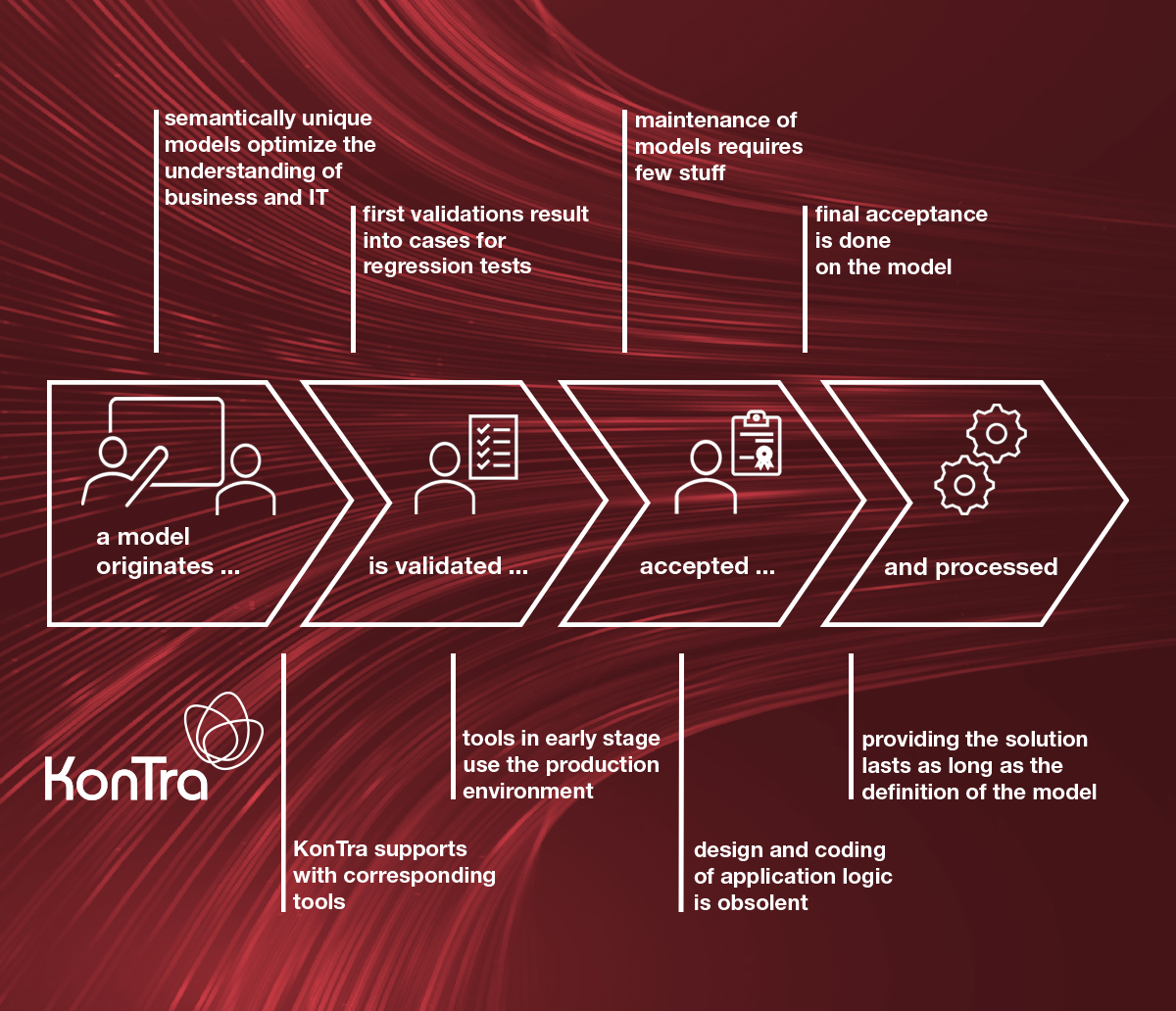 semantically unique models optimize the understanding of business and IT

first validations result into cases for regression tests

maintenance of models requires few stuff

final acceptance is done on the model

a model originates ...

is validated ...

accepted ...

and processed

KonTra

KonTra supports with corresponding tools

tools in early stage use the production environment

design and coding of application logic is obsolent

providing the solution lasts as long as the definition of the model